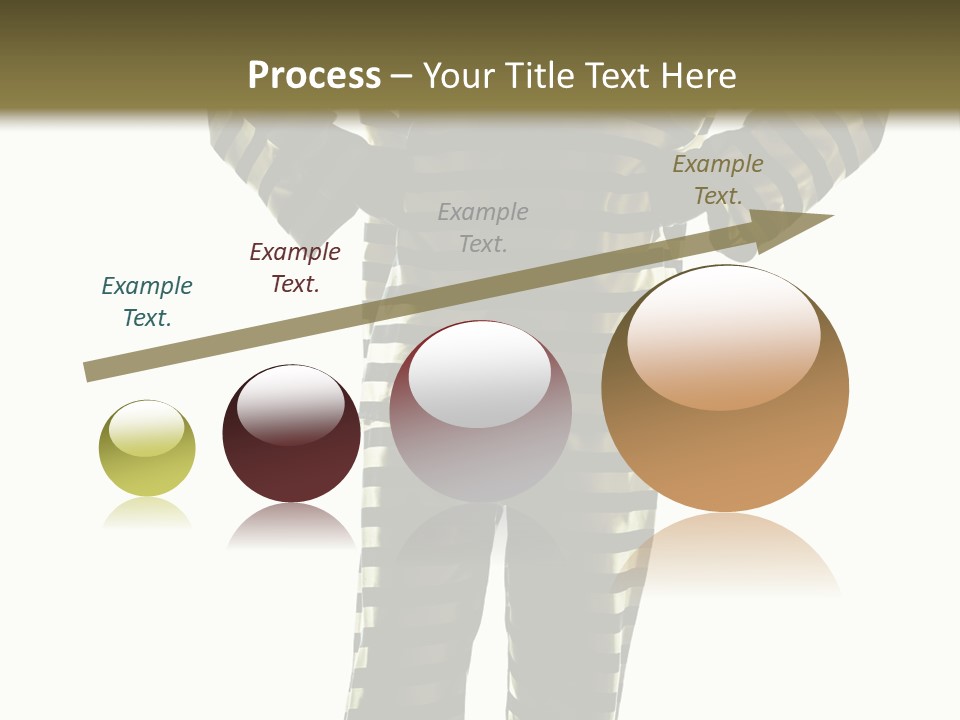 Process – Your Title Text Here

Example Text.

Example Text.

Example Text.

Example Text.